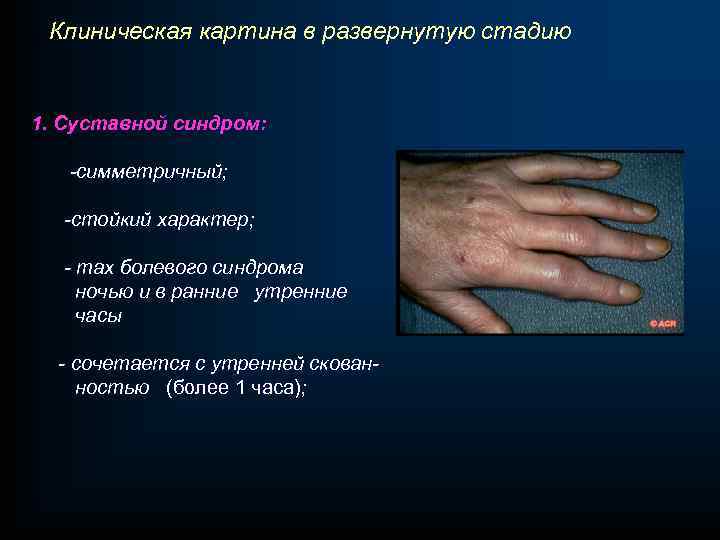 Клиническая картина в развернутую стадию

1. Суставной синдром:

-симметричный;

-стойкий характер;

- max болевого синдрома ночью и в ранние утренние часы

- сочетается с утренней скованностью (более 1 часа);

© ACR